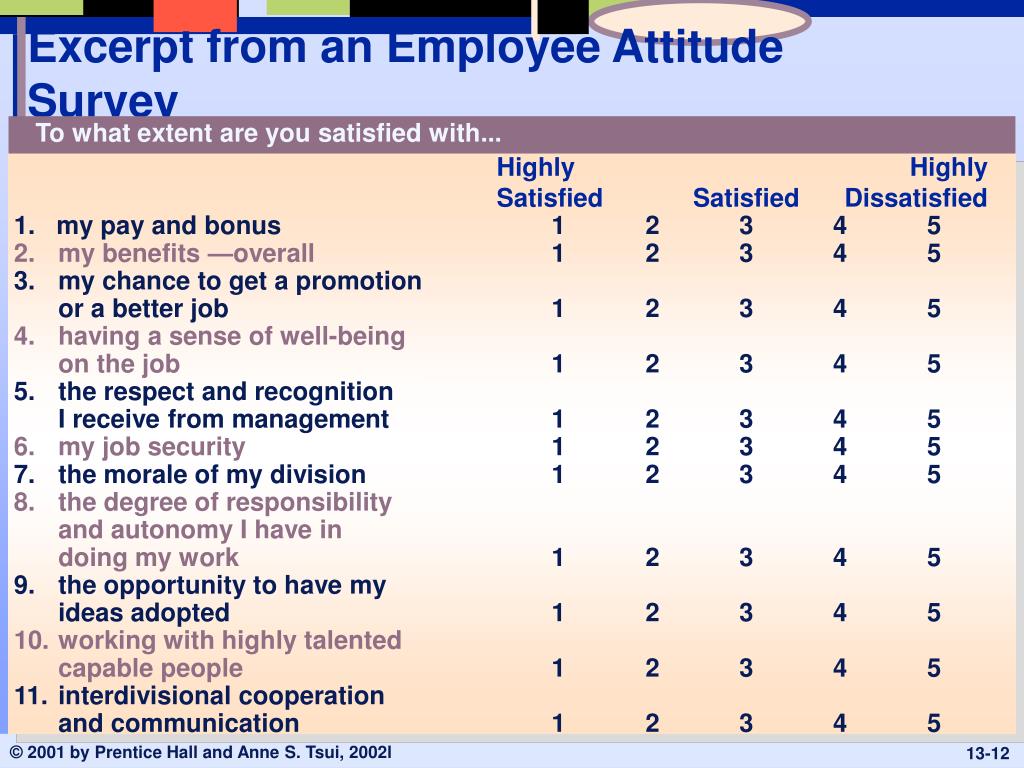 Excerpt from an Employee Attitude Survey

To what extent are you satisfied with...

| | Highly Satisfied | | Satisfied | | Highly Dissatisfied |
|---|---|---|---|---|---|
| 1. my pay and bonus | 1 | 2 | 3 | 4 | 5 |
| 2. my benefits —overall | 1 | 2 | 3 | 4 | 5 |
| 3. my chance to get a promotion or a better job | 1 | 2 | 3 | 4 | 5 |
| 4. having a sense of well-being on the job | 1 | 2 | 3 | 4 | 5 |
| 5. the respect and recognition I receive from management | 1 | 2 | 3 | 4 | 5 |
| 6. my job security | 1 | 2 | 3 | 4 | 5 |
| 7. the morale of my division | 1 | 2 | 3 | 4 | 5 |
| 8. the degree of responsibility and autonomy I have in doing my work | 1 | 2 | 3 | 4 | 5 |
| 9. the opportunity to have my ideas adopted | 1 | 2 | 3 | 4 | 5 |
| 10. working with highly talented capable people | 1 | 2 | 3 | 4 | 5 |
| 11. interdivisional cooperation and communication | 1 | 2 | 3 | 4 | 5 |

© 2001 by Prentice Hall and Anne S. Tsui, 2002l

13-12